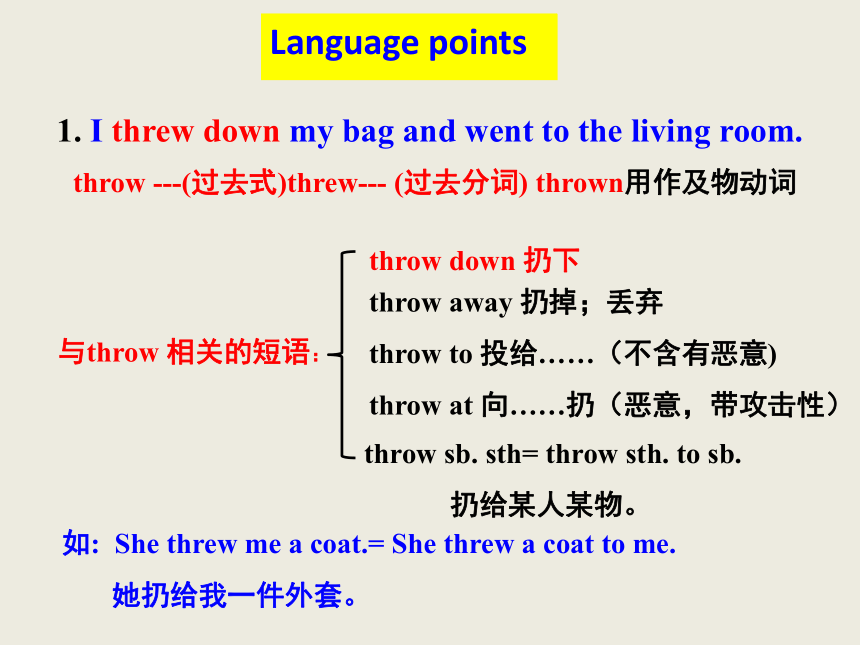 Language points

1. I threw down my bag and went to the living room.

throw ---(过去式)threw--- (过去分词) thrown用作及物动词

与throw 相关的短语:

throw down 扔下

throw away 扔掉；丢弃

throw to 投给……（不含有恶意)

throw at 向……扔（恶意，带攻击性）

throw sb. sth= throw sth. to sb.

扔给某人某物。

如: She threw me a coat.= She threw a coat to me.

她扔给我一件外套。